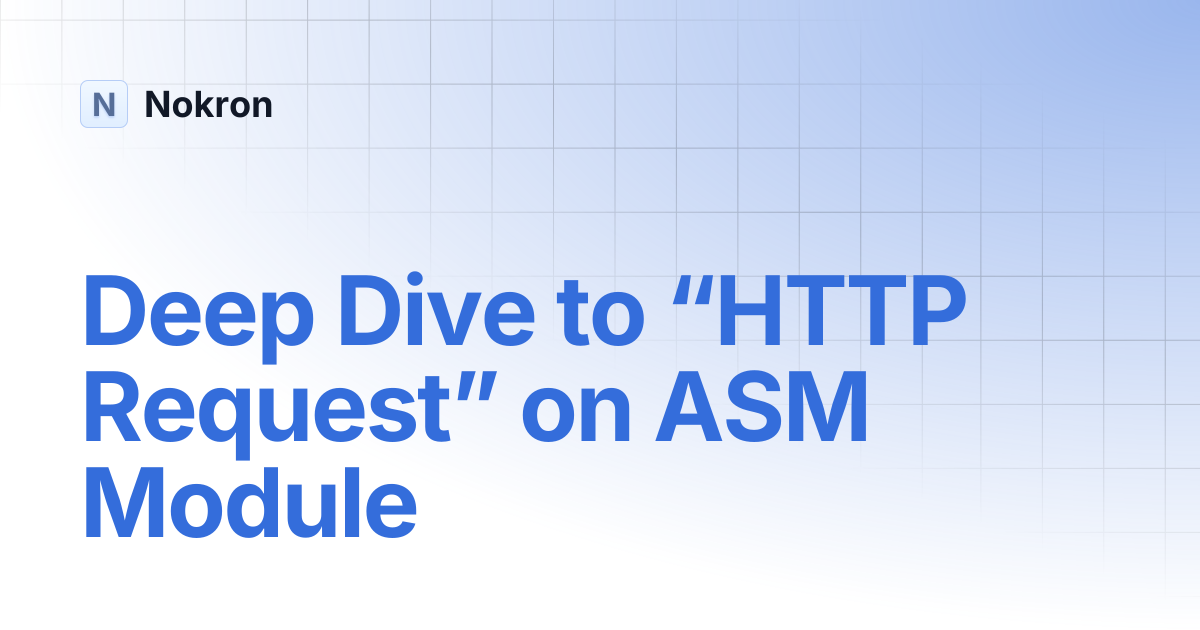 N Nokron

Deep Dive to "HTTP Request" on ASM Module